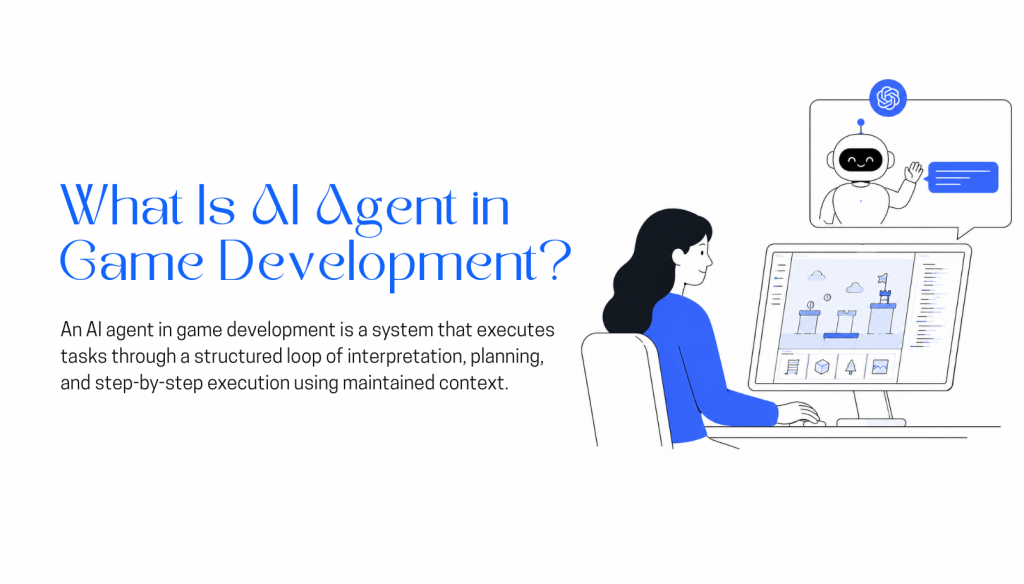 What Is AI Agent in Game Development?

An AI agent in game development is a system that executes tasks through a structured loop of interpretation, planning, and step-by-step execution using maintained context.